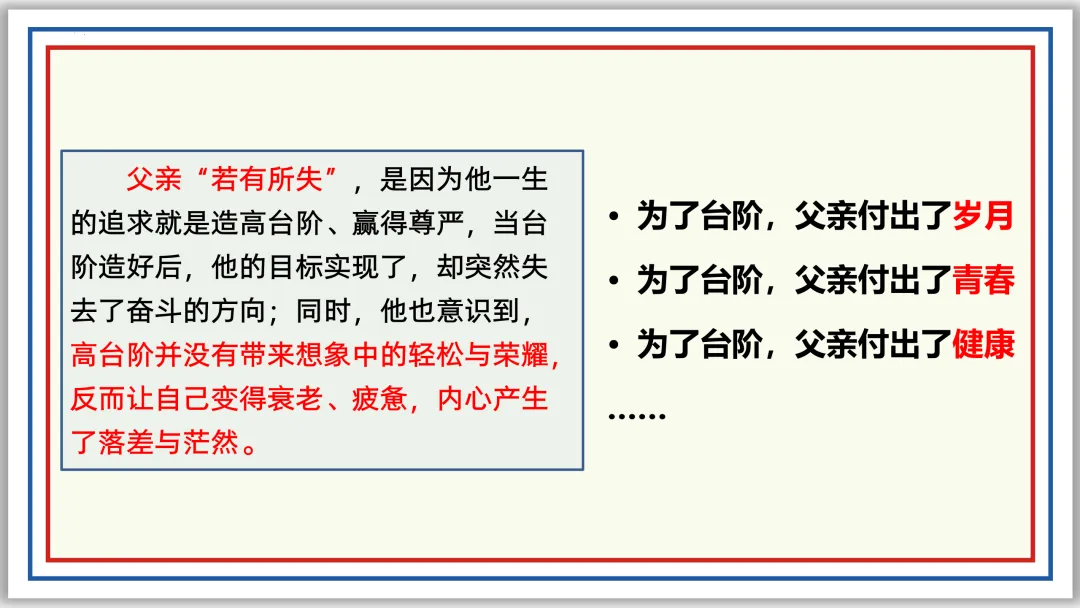 父亲“若有所失”，是因为他一生的追求就是造高台阶、赢得尊严，当台阶造好后，他的目标实现了，却突然失去了奋斗的方向；同时，他也意识到，高台阶并没有带来想象中的轻松与荣耀，反而让自己变得衰老、疲惫，内心产生了落差与茫然。

• 为了台阶，父亲付出了岁月
• 为了台阶，父亲付出了青春
• 为了台阶，父亲付出了健康
……